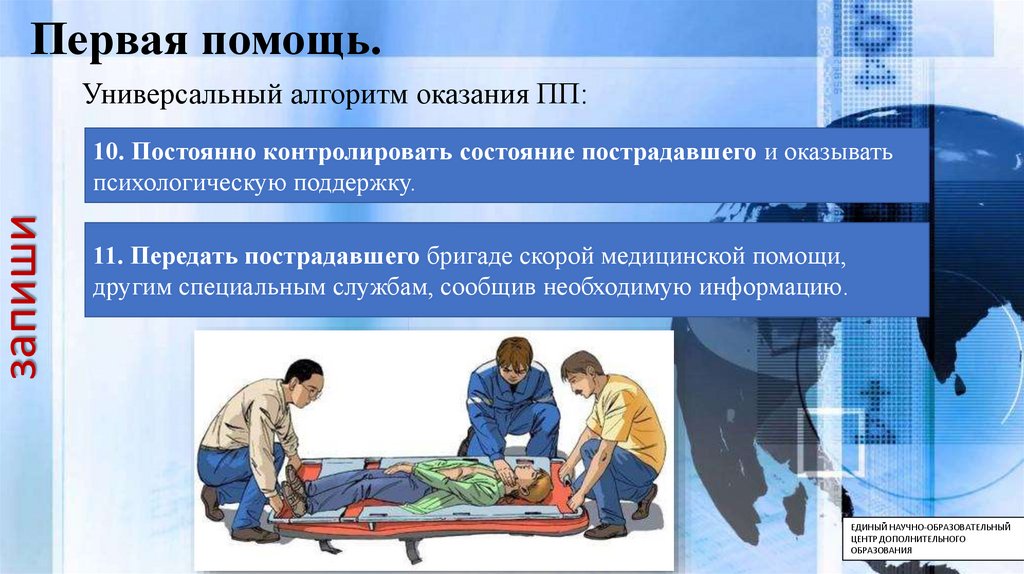 Первая помощь.

Универсальный алгоритм оказания ПП:

10. Постоянно контролировать состояние пострадавшего и оказывать психологическую поддержку.

11. Передать пострадавшего бригаде скорой медицинской помощи, другим специальным службам, сообщив необходимую информацию.

запиши

ЕДИНЫЙ НАУЧНО-ОБРАЗОВАТЕЛЬНЫЙ ЦЕНТР ДОПОЛНИТЕЛЬНОГО ОБРАЗОВАНИЯ